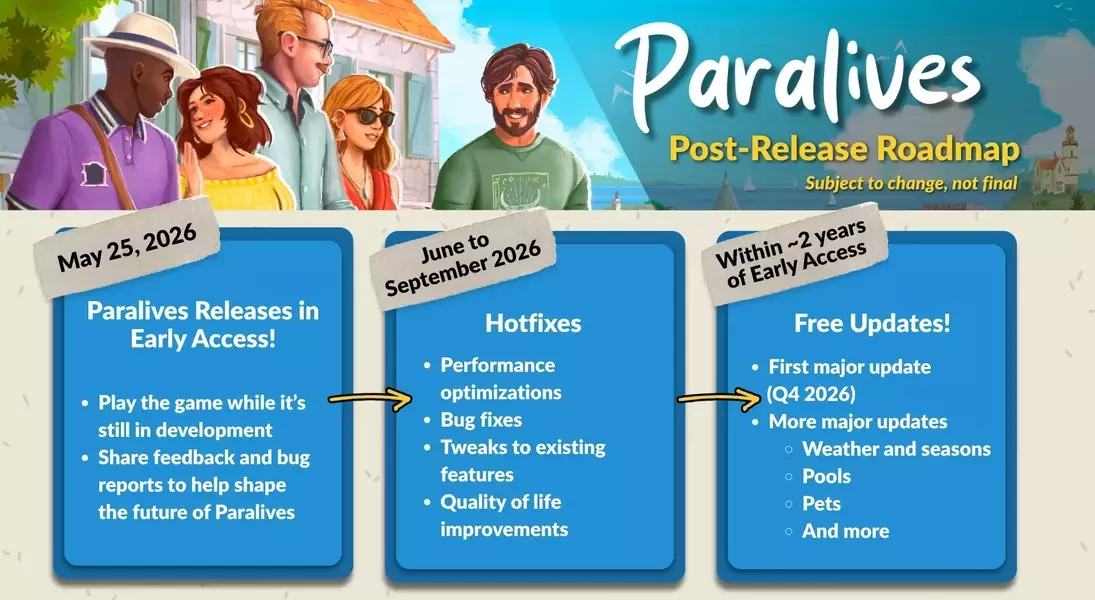 Paralives

Post-Release Roadmap

Subject to change, not final

May 25, 2026

Paralives Releases in Early Access!

- Play the game while it's still in development
- Share feedback and bug reports to help shape the future of Paralives

June to September 2026

Hotfixes

- Performance optimizations
- Bug fixes
- Tweaks to existing features
- Quality of life improvements

Within ~2 years of Early Access

Free Updates!

- First major update (Q4 2026)
- More major updates
  - Weather and seasons
  - Pools
  - Pets
  - And more